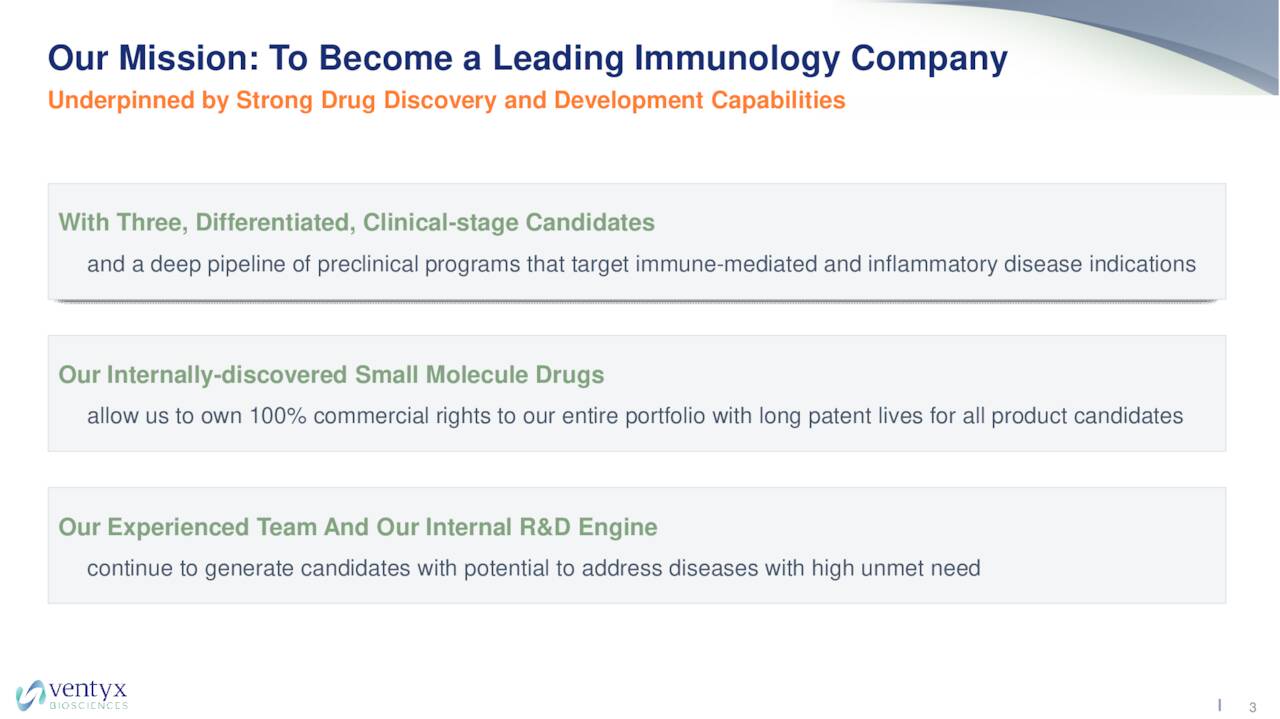 Our Mission: To Become a Leading Immunology Company
Underpinned by Strong Drug Discovery and Development Capabilities

With Three, Differentiated, Clinical-stage Candidates
and a deep pipeline of preclinical programs that target immune-mediated and inflammatory disease indications

Our Internally-discovered Small Molecule Drugs
allow us to own 100% commercial rights to our entire portfolio with long patent lives for all product candidates

Our Experienced Team And Our Internal R&D Engine
continue to generate candidates with potential to address diseases with high unmet need

ventyx
BIOSCIENCES

3